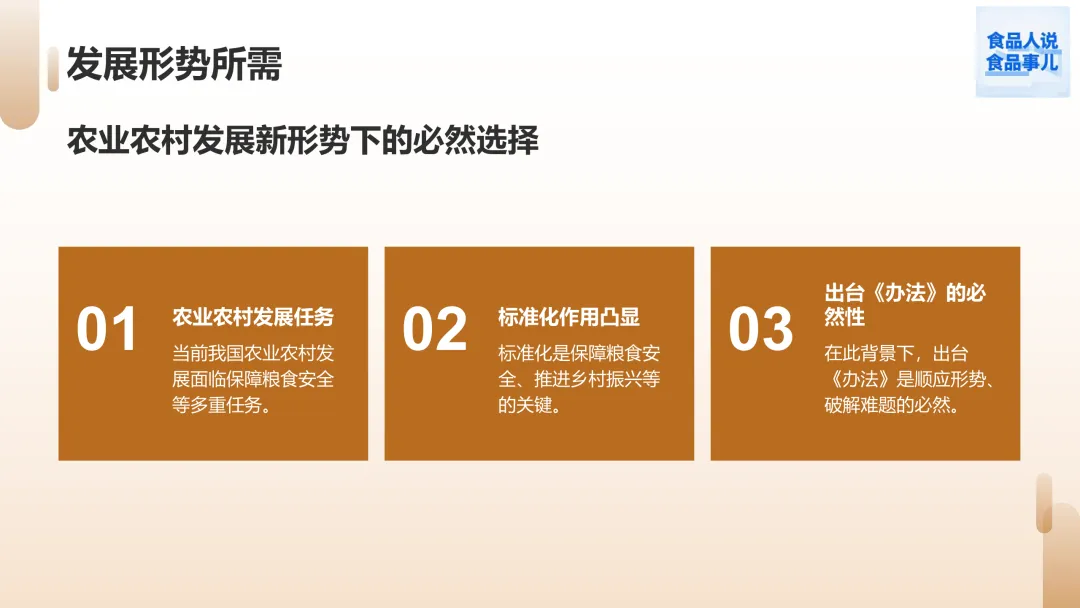 发展形势所需

食品人说
食品事儿

农业农村发展新形势下的必然选择

01

农业农村发展任务

当前我国农业农村发展面临保障粮食安全等多重任务。

02

标准化作用凸显

标准化是保障粮食安全、推进乡村振兴等的关键。

03

出台《办法》的必然性

在此背景下，出台《办法》是顺应形势、破解难题的必然。